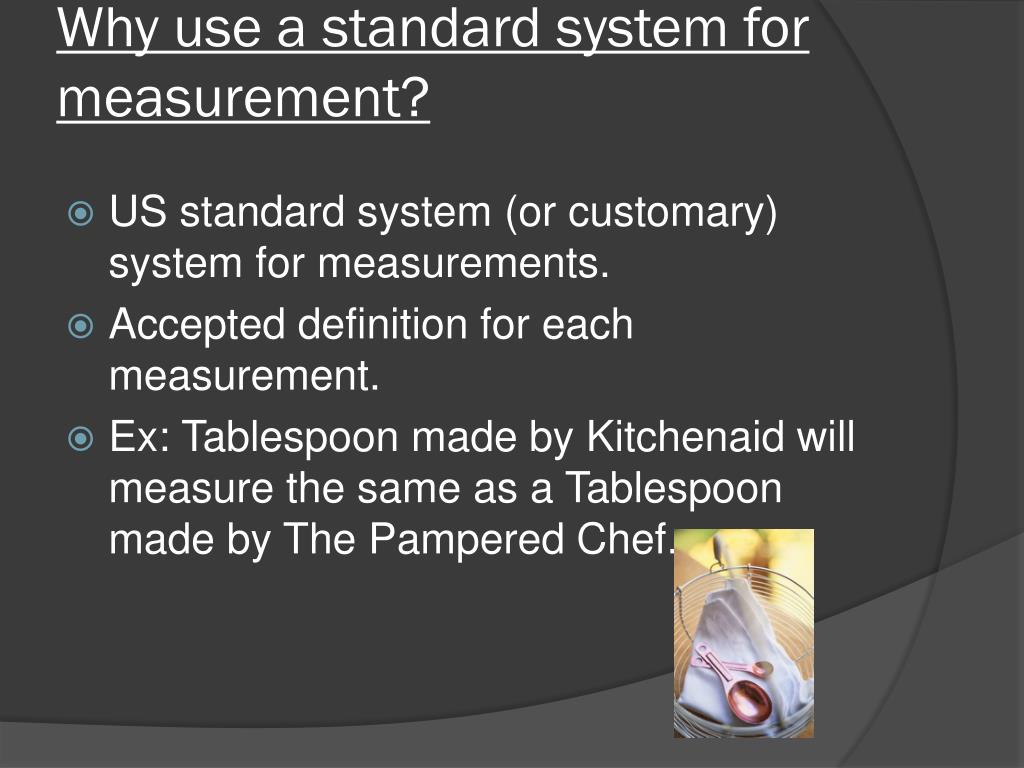 Why use a standard system for measurement?

US standard system (or customary) system for measurements.

Accepted definition for each measurement.

Ex: Tablespoon made by Kitchenaid will measure the same as a Tablespoon made by The Pampered Chef.